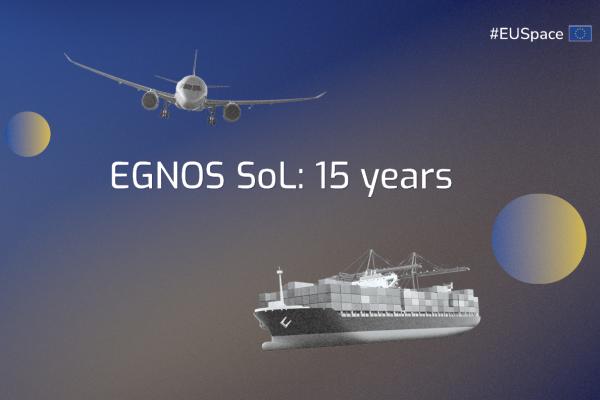 #EUSpace

EGNOS SoL: 15 years